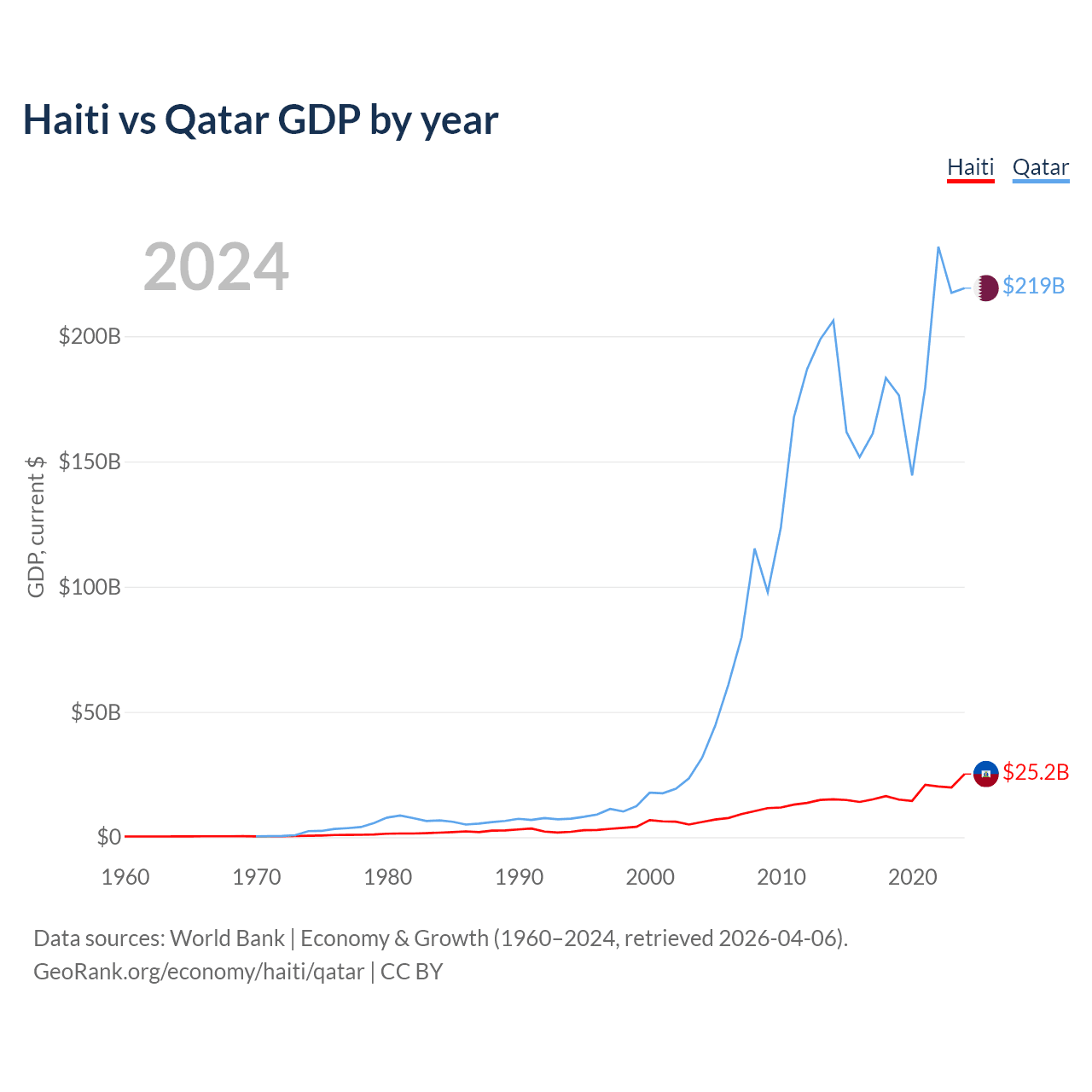 Haiti vs Qatar GDP by year

Haiti Qatar

2024

$219B

$25.2B

GDP, current $

$200B

$150B

$100B

$50B

$0

1960 1970 1980 1990 2000 2010 2020

Data sources: World Bank | Economy & Growth (1960–2024, retrieved 2026-04-06).
GeoRank.org/economy/haiti/qatar | CC BY